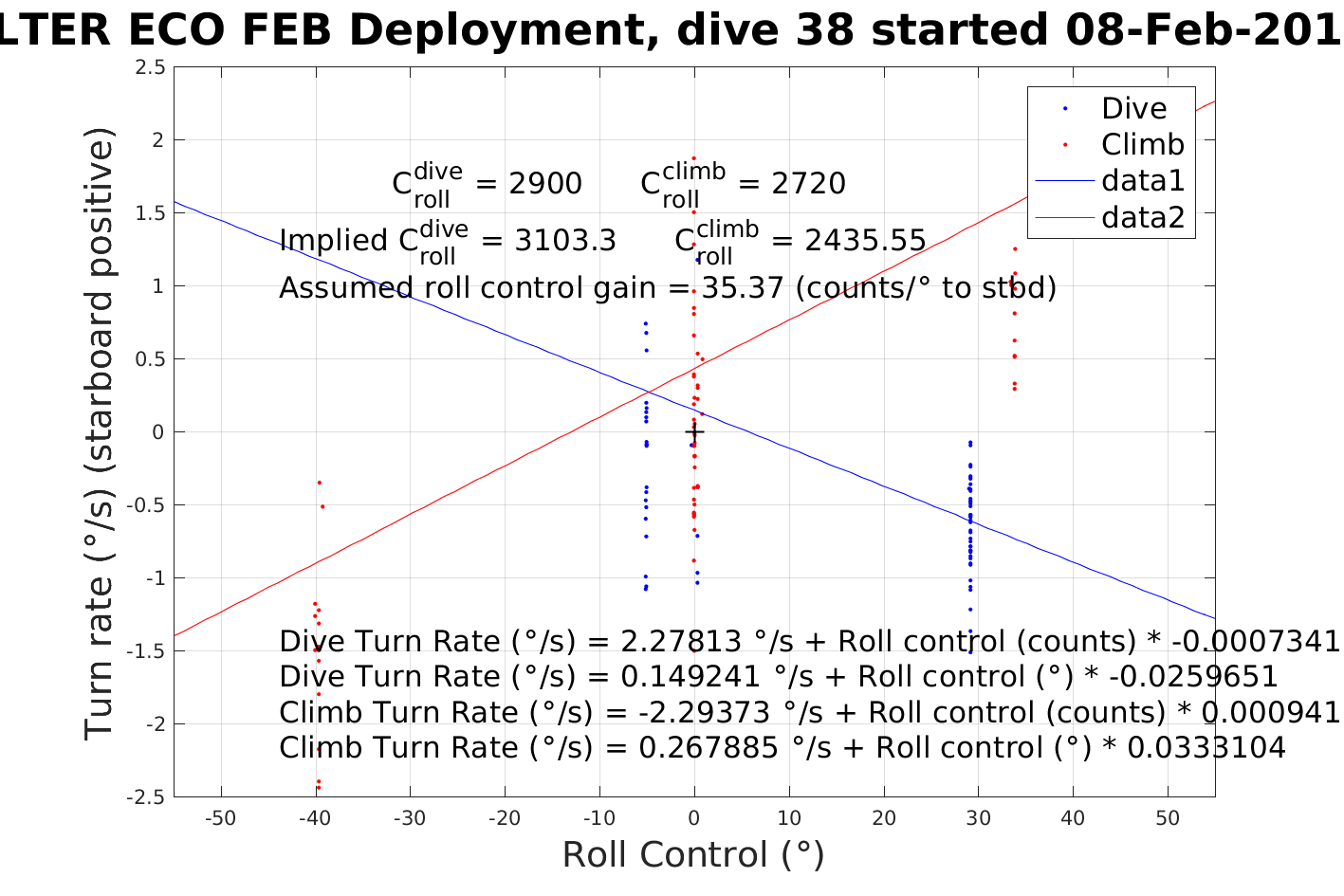 LTER ECO FEB Deployment, dive 38 started 08-Feb-201

Dive
Climb
data1
data2

$C_{roll}^{dive}$ = 2900 $C_{roll}^{climb}$ = 2720

Implied $C_{roll}^{dive}$ = 3103.3 $C_{roll}^{climb}$ = 2435.55

Assumed roll control gain = 35.37 (counts/° to stbd)

Dive Turn Rate (°/s) = 2.27813 °/s + Roll control (counts) * -0.0007341
Dive Turn Rate (°/s) = 0.149241 °/s + Roll control (°) * -0.0259651
Climb Turn Rate (°/s) = -2.29373 °/s + Roll control (counts) * 0.000941
Climb Turn Rate (°/s) = 0.267885 °/s + Roll control (°) * 0.0333104

Turn rate (°/s) (starboard positive)

2.5
2
1.5
1
0.5
0
-0.5
-1
-1.5
-2
-2.5

-50 -40 -30 -20 -10 0 10 20 30 40 50

Roll Control (°)